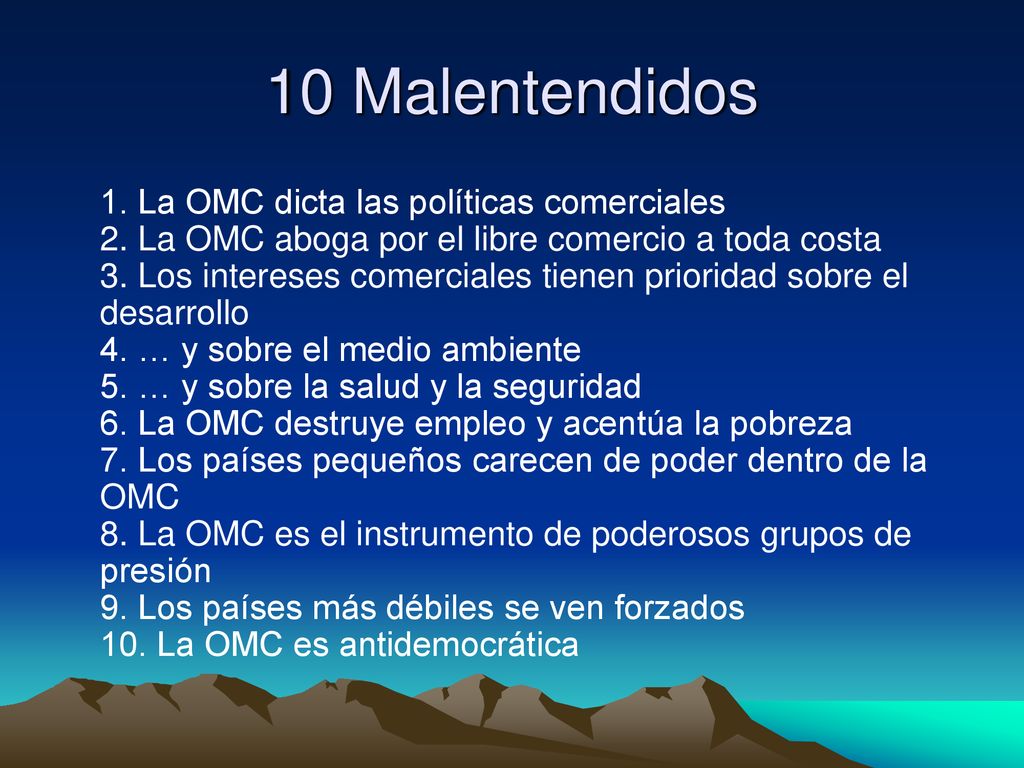 10 Malentendidos

1. La OMC dicta las políticas comerciales
2. La OMC aboga por el libre comercio a toda costa
3. Los intereses comerciales tienen prioridad sobre el desarrollo
4. … y sobre el medio ambiente
5. … y sobre la salud y la seguridad
6. La OMC destruye empleo y acentúa la pobreza
7. Los países pequeños carecen de poder dentro de la OMC
8. La OMC es el instrumento de poderosos grupos de presión
9. Los países más débiles se ven forzados
10. La OMC es antidemocrática